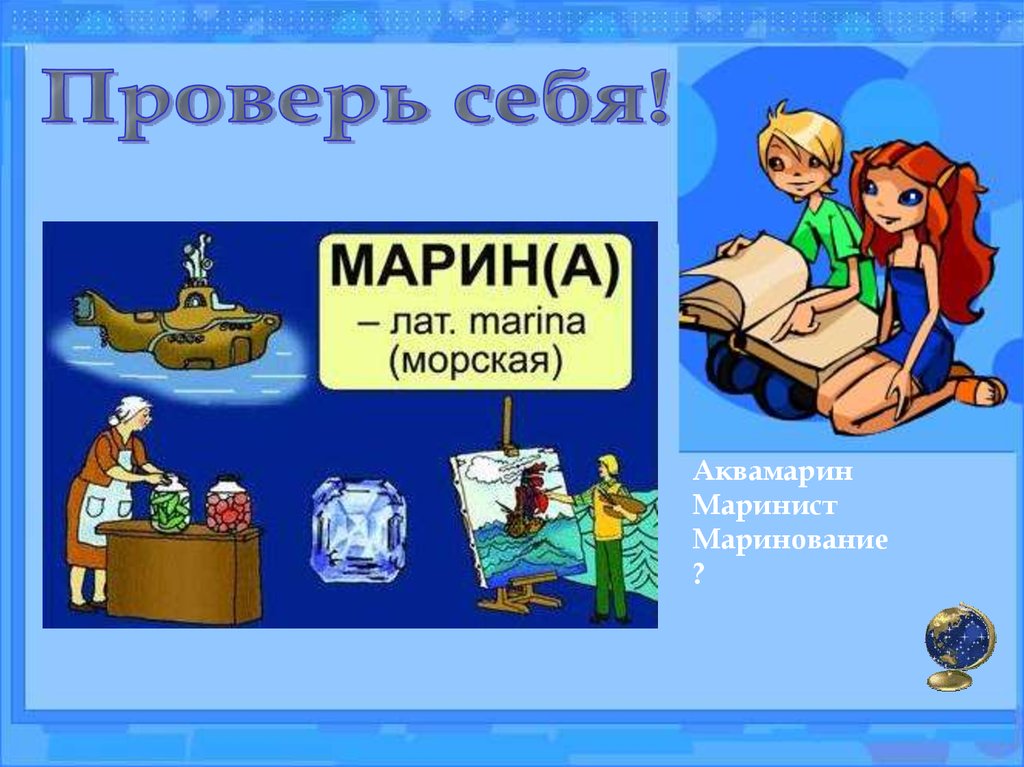 Проверь себя!

МАРИН(А)
– лат. marina
(морская)

Аквамарин
Маринист
Маринование
?